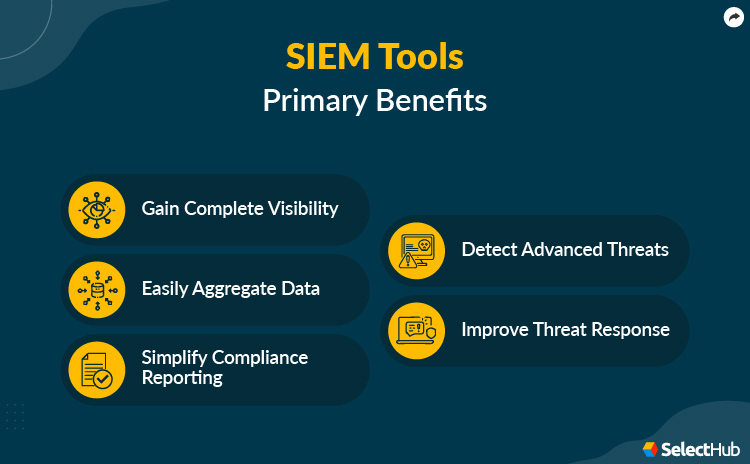 SIEM Tools
Primary Benefits

Gain Complete Visibility

Easily Aggregate Data

Simplify Compliance Reporting

Detect Advanced Threats

Improve Threat Response

SelectHub